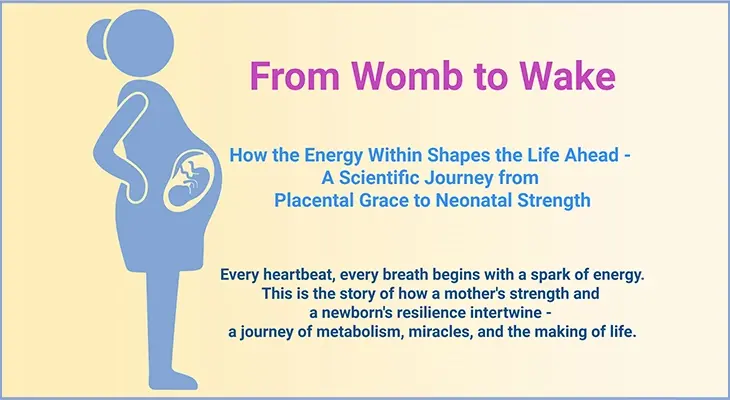 From Womb to Wake

How the Energy Within Shapes the Life Ahead - A Scientific Journey from Placental Grace to Neonatal Strength

Every heartbeat, every breath begins with a spark of energy. This is the story of how a mother's strength and a newborn's resilience intertwine - a journey of metabolism, miracles, and the making of life.